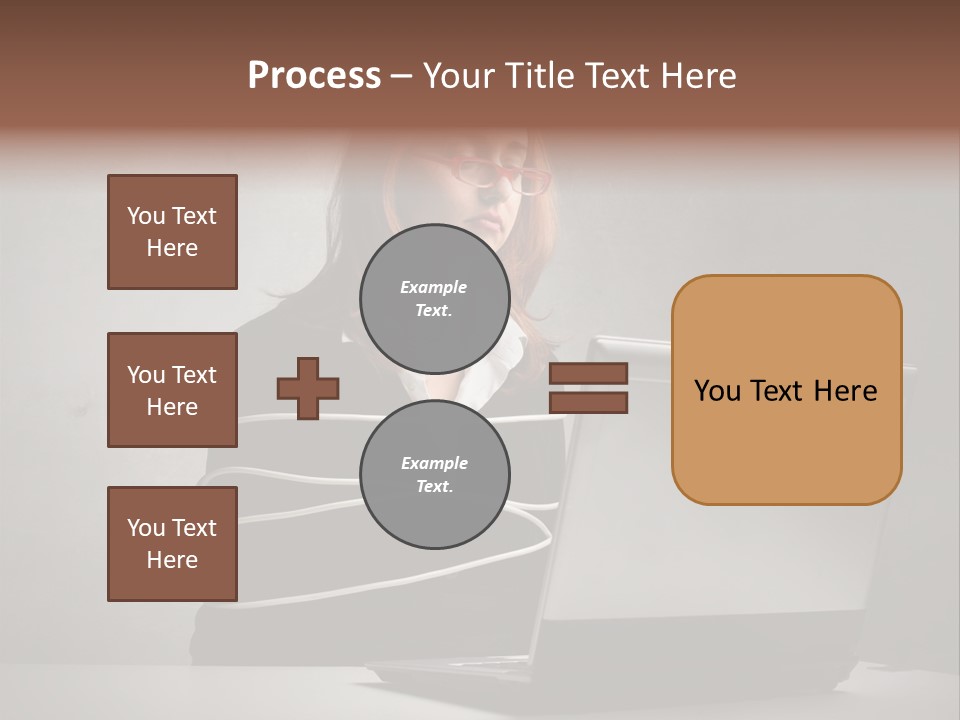 Process – Your Title Text Here

You Text Here

You Text Here

You Text Here

Example Text.

Example Text.

You Text Here